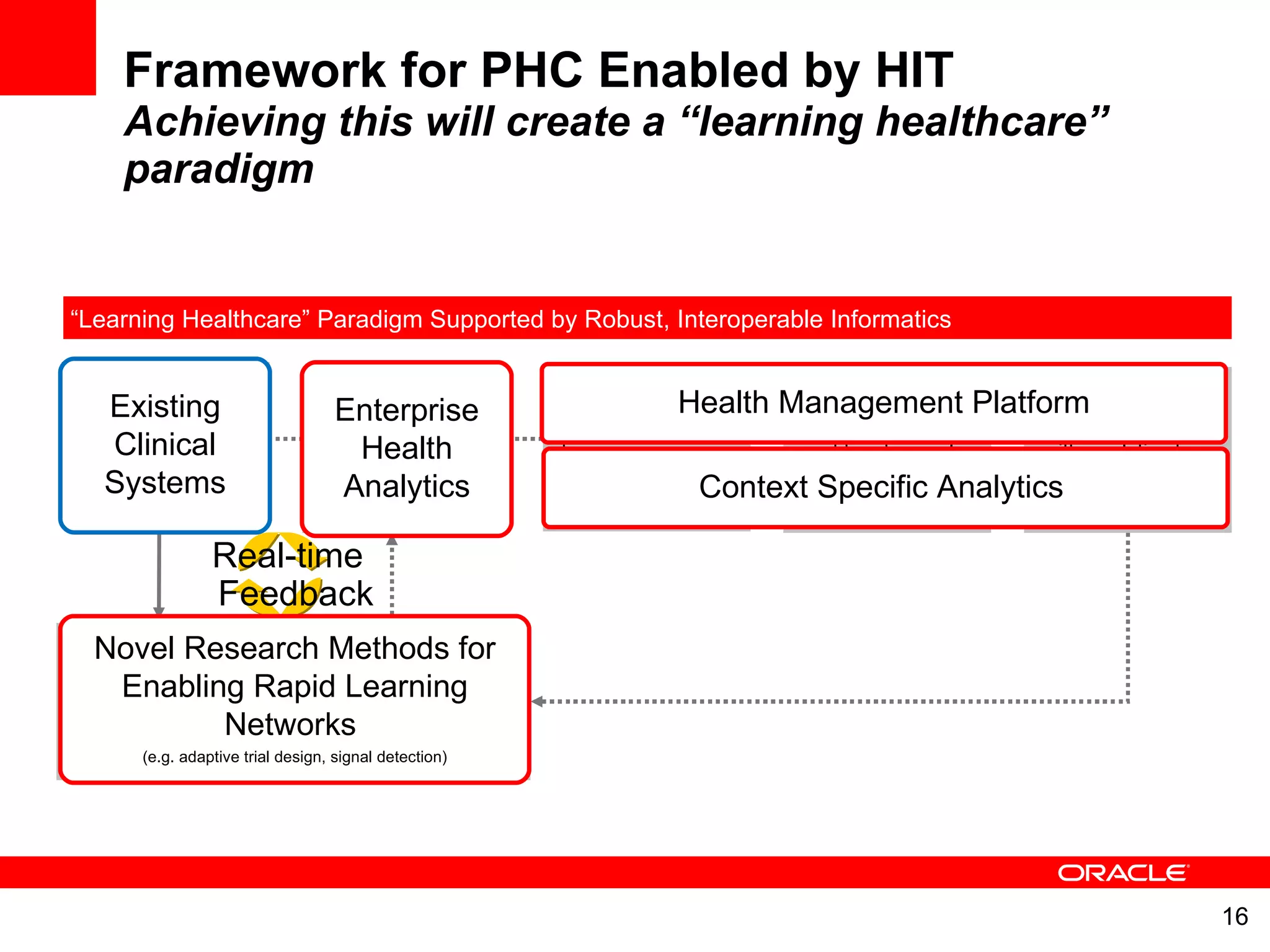 Framework for PHC Enabled by HIT

Achieving this will create a “learning healthcare” paradigm

“Learning Healthcare” Paradigm Supported by Robust, Interoperable Informatics

Existing Clinical Systems

Enterprise Health Analytics

Health Management Platform

Context Specific Analytics

Real-time Feedback

Novel Research Methods for Enabling Rapid Learning Networks

(e.g. adaptive trial design, signal detection)

ORACLE

16